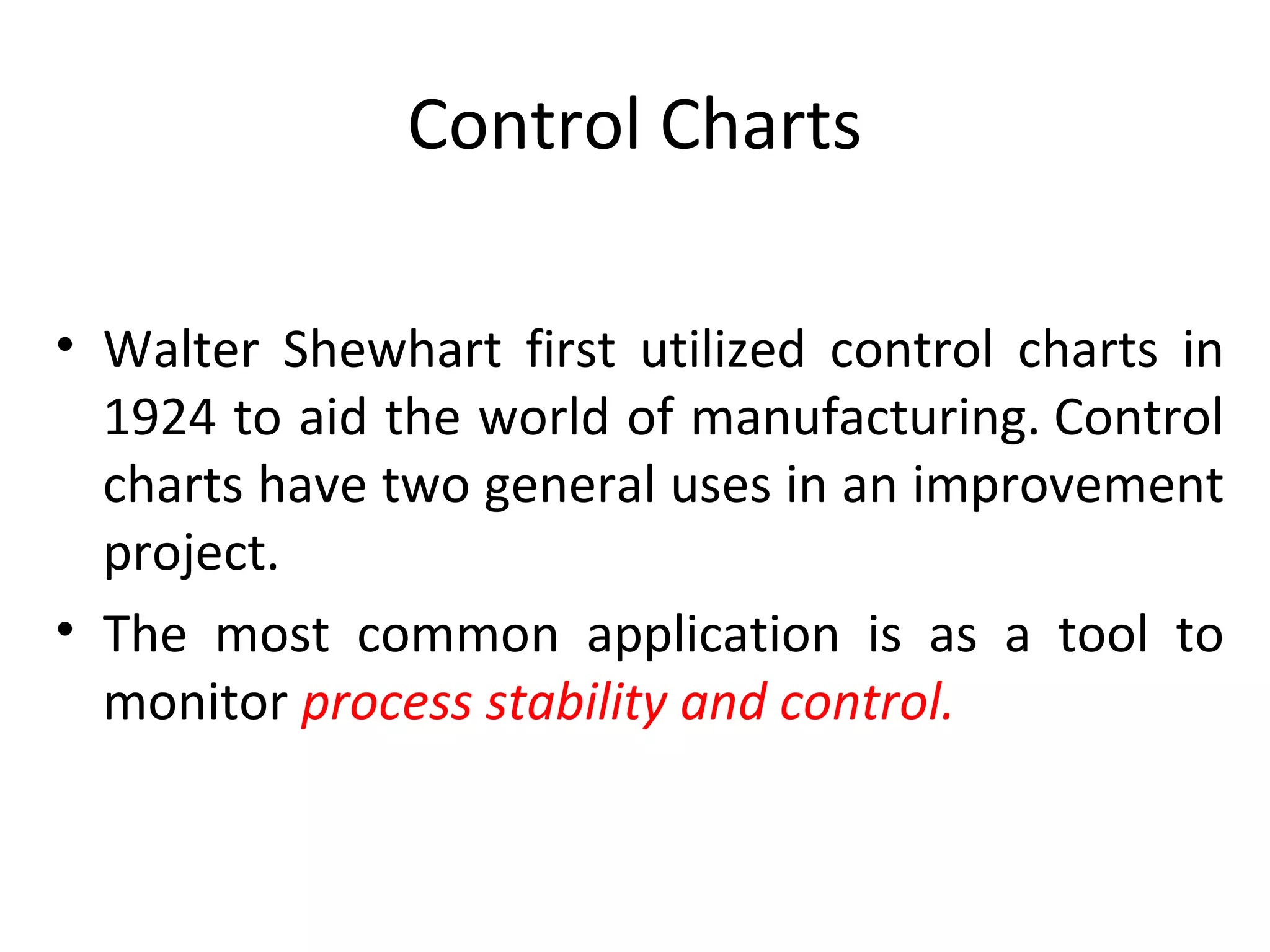 Control Charts

• Walter Shewhart first utilized control charts in 1924 to aid the world of manufacturing. Control charts have two general uses in an improvement project.

• The most common application is as a tool to monitor process stability and control.